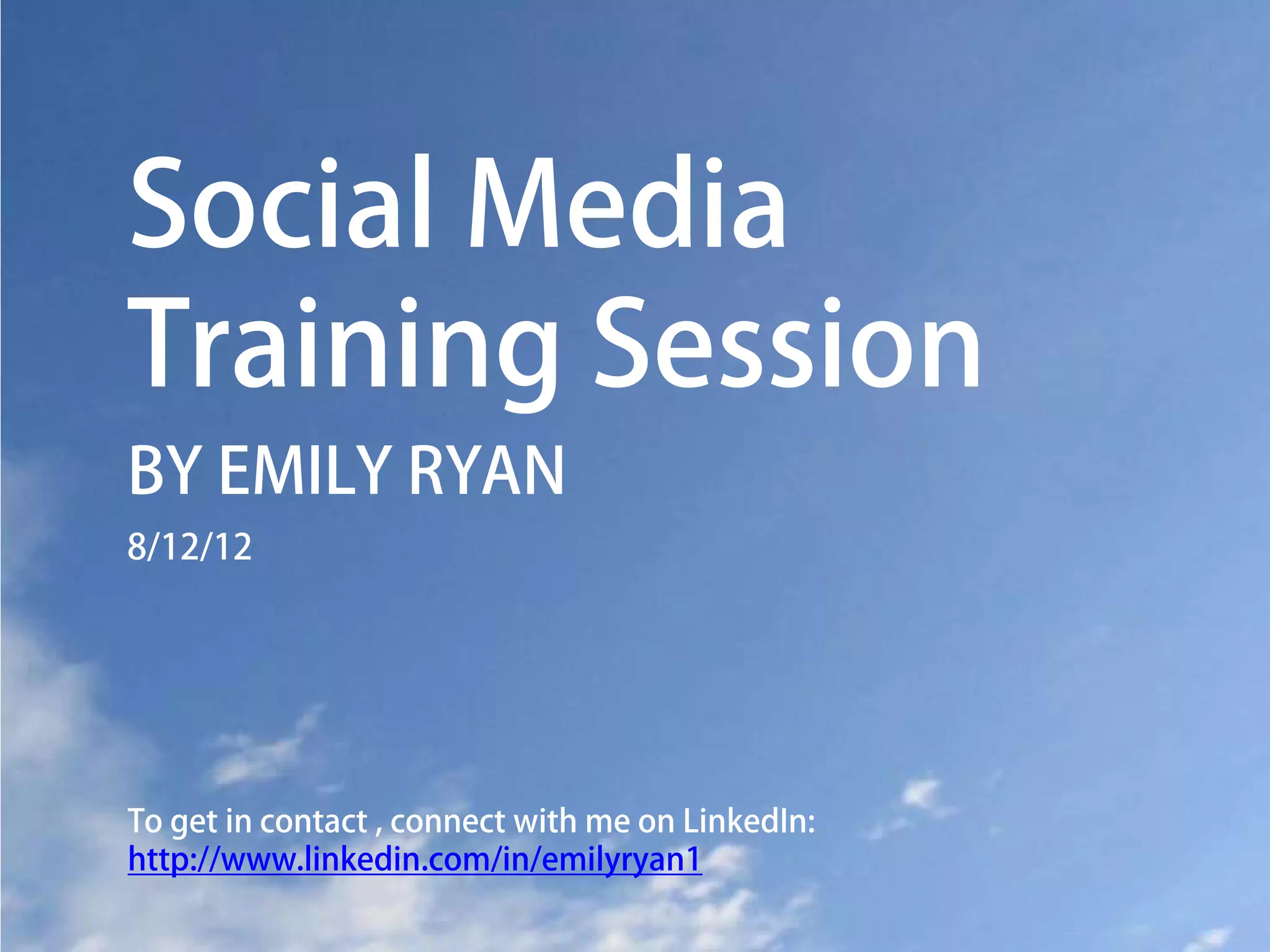 Social Media Training Session

BY EMILY RYAN

8/12/12

To get in contact , connect with me on LinkedIn: http://www.linkedin.com/in/emilyryan1